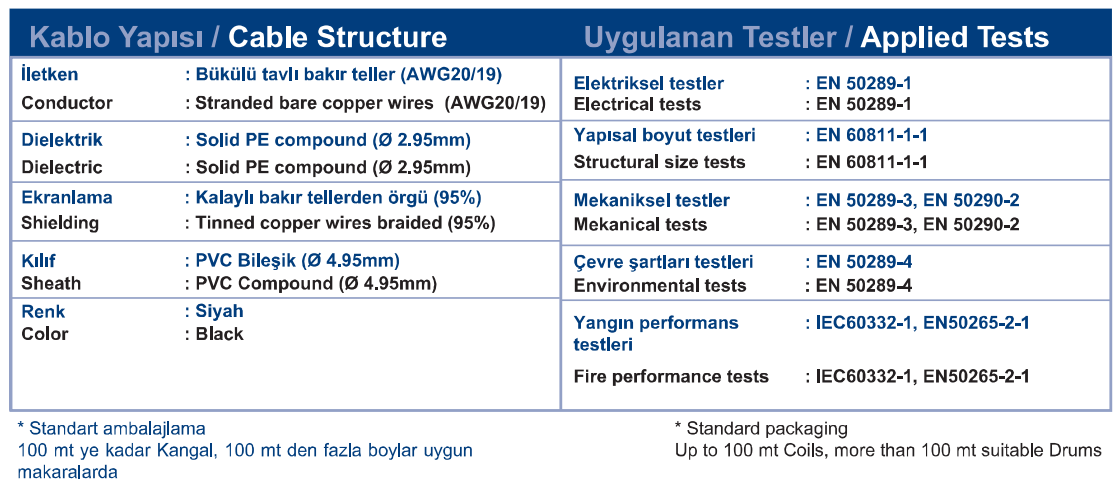 Kablo Yapısı / Cable Structure

| | |
|---|---|
| İletken | : Bükülü tavlı bakır teller (AWG20/19) |
| Conductor | : Stranded bare copper wires (AWG20/19) |
| Dielektrik | : Solid PE compound (Ø 2.95mm) |
| Dielectric | : Solid PE compound (Ø 2.95mm) |
| Ekranlama | : Kalaylı bakır tellerden örgü (95%) |
| Shielding | : Tinned copper wires braided (95%) |
| Kılıf | : PVC Bileşik (Ø 4.95mm) |
| Sheath | : PVC Compound (Ø 4.95mm) |
| Renk | : Siyah |
| Color | : Black |

Uygulanan Testler / Applied Tests

| | |
|---|---|
| Elektriksel testler | : EN 50289-1 |
| Electrical tests | : EN 50289-1 |
| Yapısal boyut testleri | : EN 60811-1-1 |
| Structural size tests | : EN 60811-1-1 |
| Mekaniksel testler | : EN 50289-3, EN 50290-2 |
| Mekanical tests | : EN 50289-3, EN 50290-2 |
| Çevre şartları testleri | : EN 50289-4 |
| Environmental tests | : EN 50289-4 |
| Yangın performans testleri | : IEC60332-1, EN50265-2-1 |
| Fire performance tests | : IEC60332-1, EN50265-2-1 |

* Standart ambalajlama
100 mt ye kadar Kangal, 100 mt den fazla boylar uygun makaralarda

* Standard packaging
Up to 100 mt Coils, more than 100 mt suitable Drums